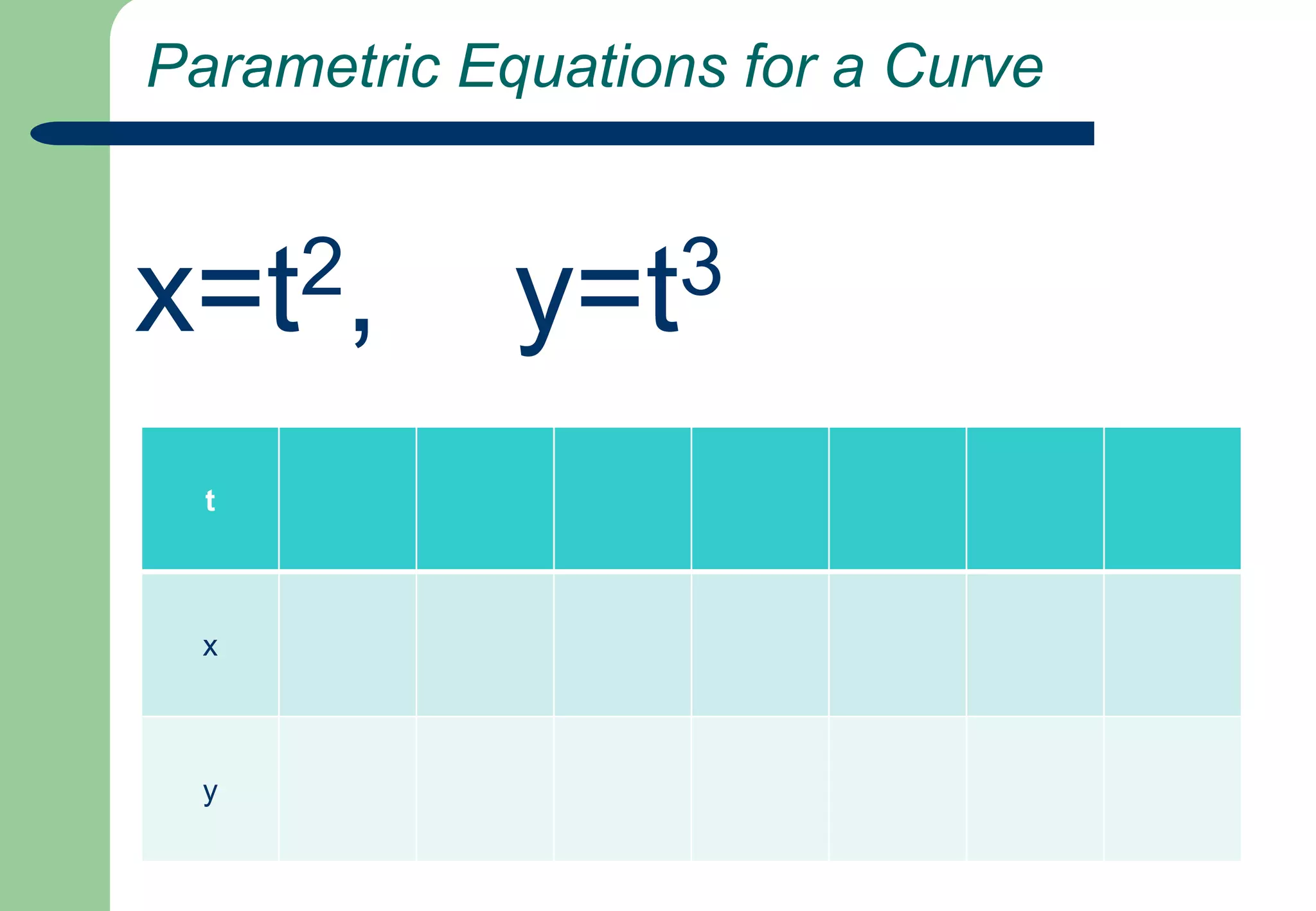 Parametric Equations for a Curve

$x=t^2$, $y=t^3$

| t | | | | | | | | 
|---|---|---|---|---|---|---|---|
| x | | | | | | | |
| y | | | | | | | |